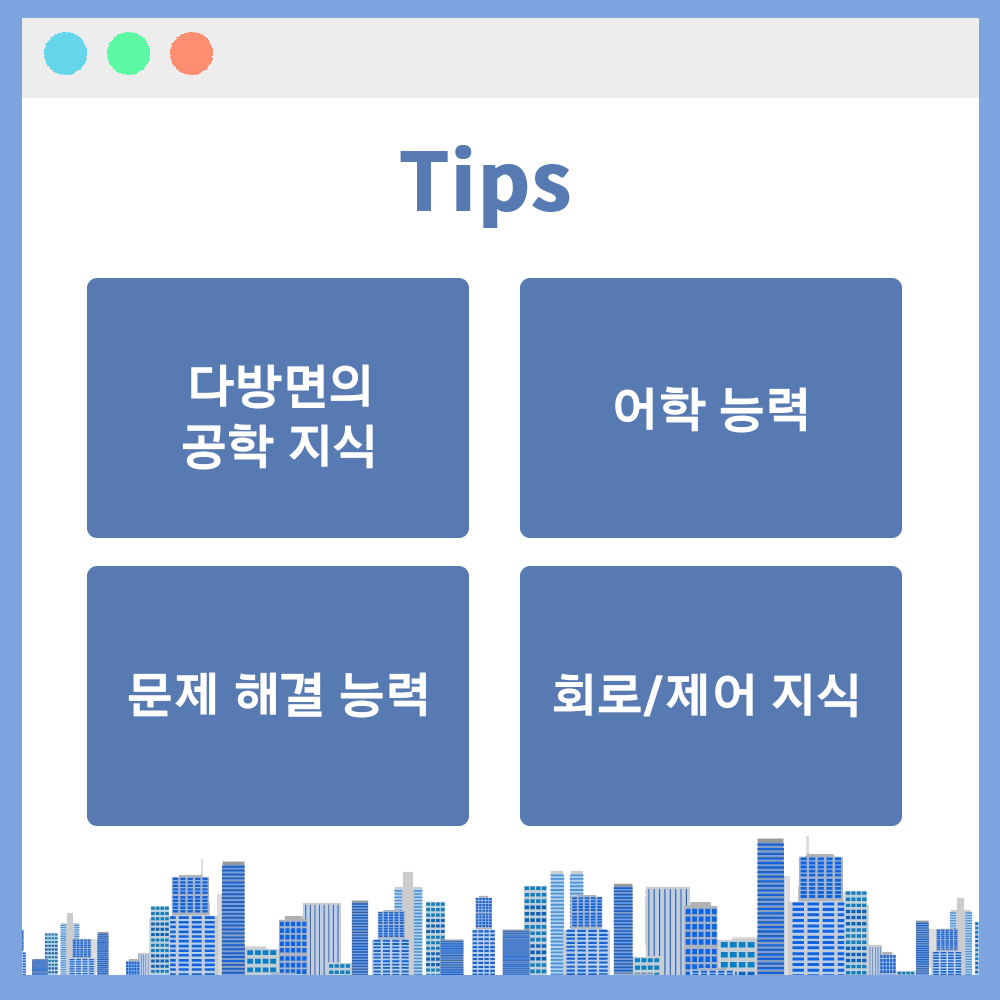 Tips

다방면의
공학 지식

어학 능력

문제 해결 능력

회로/제어 지식